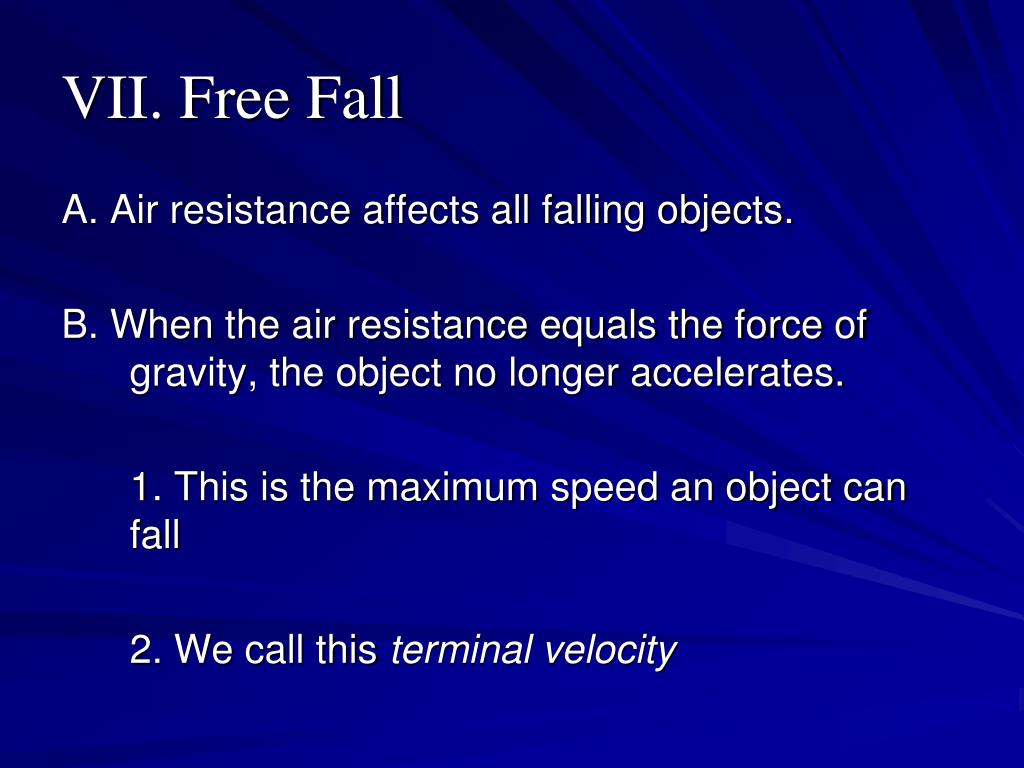 VII. Free Fall

A. Air resistance affects all falling objects.

B. When the air resistance equals the force of gravity, the object no longer accelerates.

1. This is the maximum speed an object can fall

2. We call this terminal velocity